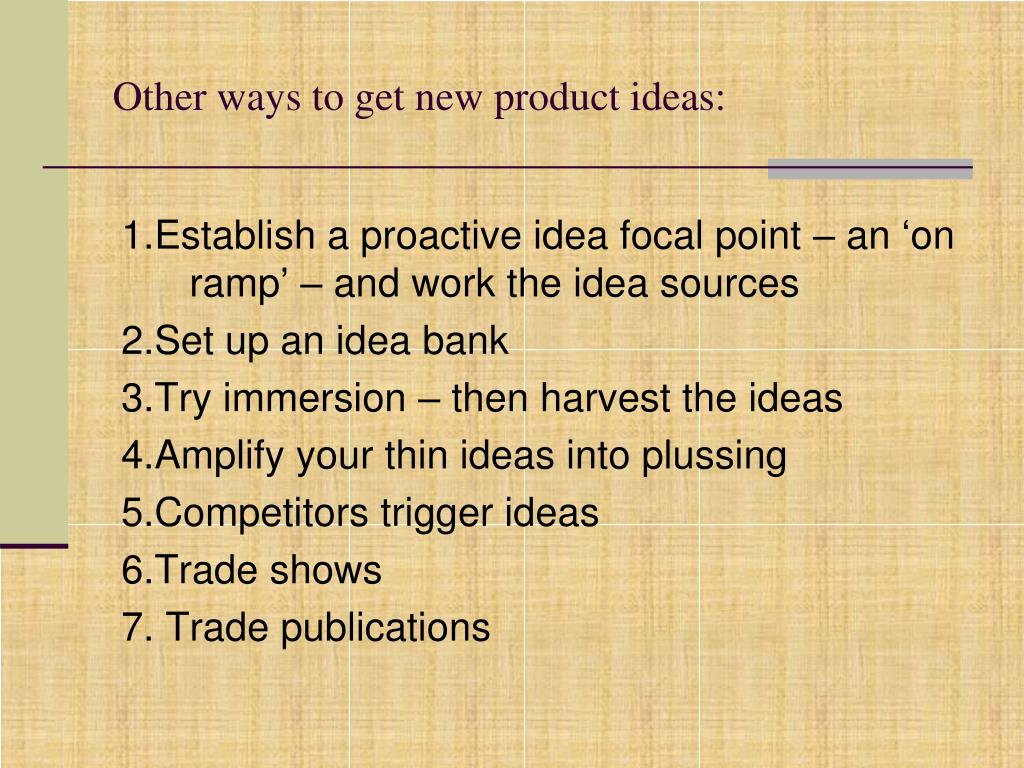 Other ways to get new product ideas:

1.Establish a proactive idea focal point – an ‘on ramp’ – and work the idea sources
2.Set up an idea bank
3.Try immersion – then harvest the ideas
4.Amplify your thin ideas into plussing
5.Competitors trigger ideas
6.Trade shows
7. Trade publications